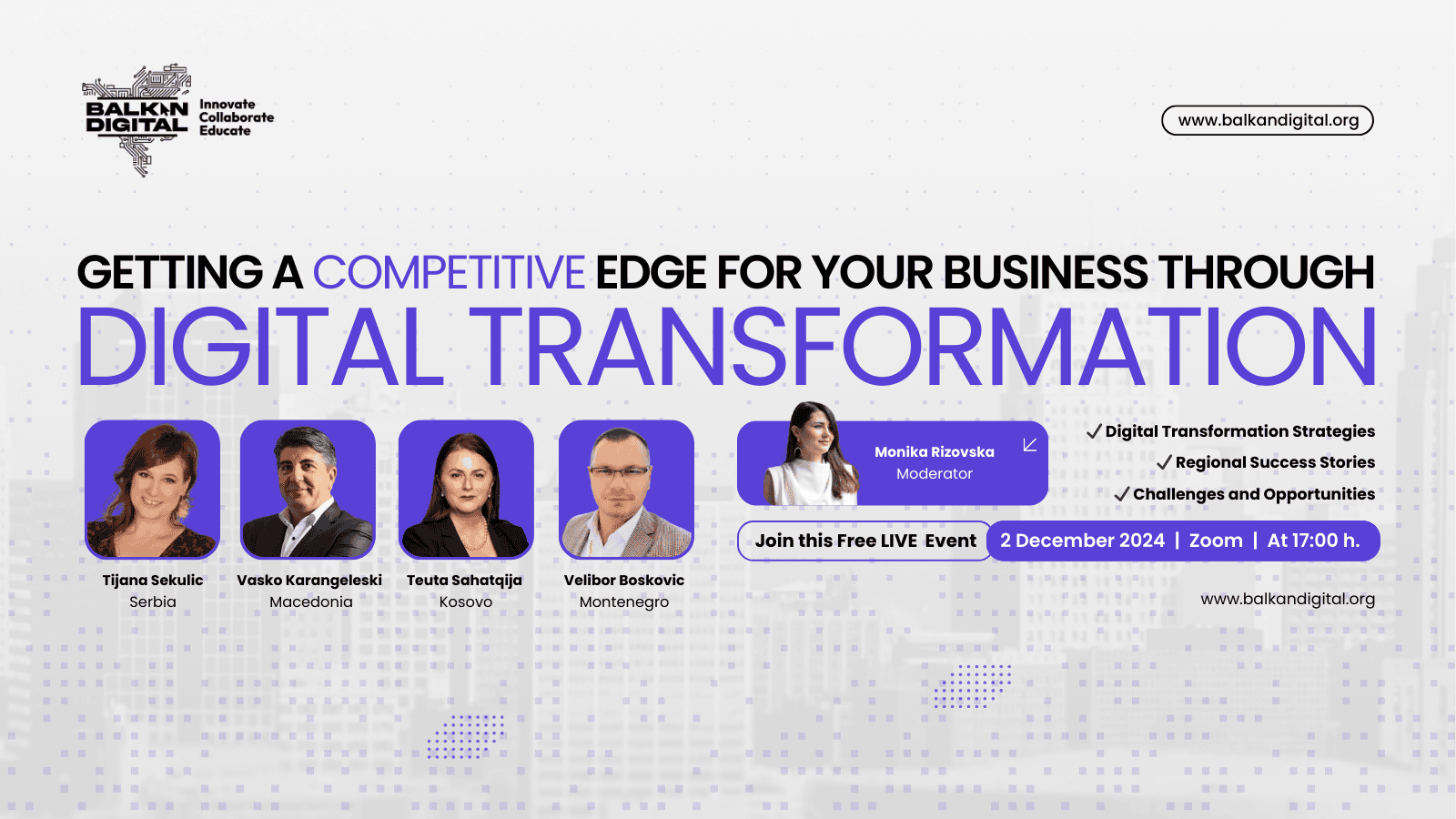 BALKAN DIGITAL
Innovate
Collaborate
Educate

www.balkandigital.org

GETTING A COMPETITIVE EDGE FOR YOUR BUSINESS THROUGH
DIGITAL TRANSFORMATION

Tijana Sekulic
Serbia

Vasko Karangeleski
Macedonia

Teuta Sahatqija
Kosovo

Velibor Boskovic
Montenegro

Monika Rizovska
Moderator

✓ Digital Transformation Strategies
✓ Regional Success Stories
✓ Challenges and Opportunities

Join this Free LIVE Event
2 December 2024 | Zoom | At 17:00 h.

www.balkandigital.org